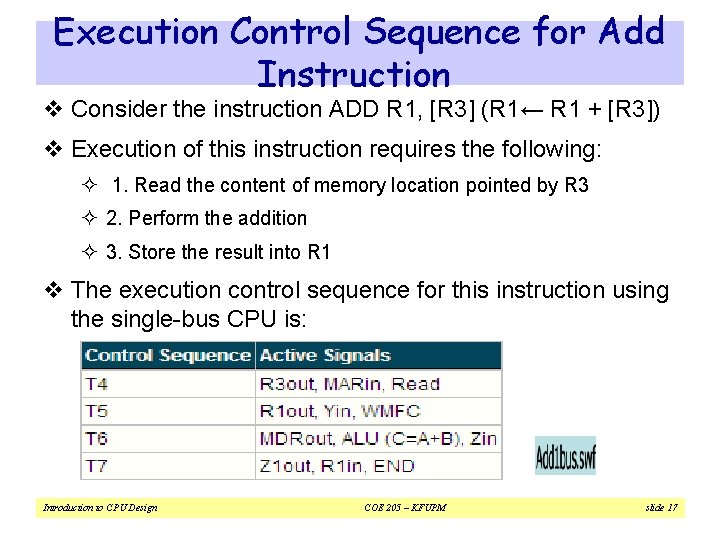 Execution Control Sequence for Add Instruction

❖ Consider the instruction ADD R1, [R3] (R1← R1 + [R3])

❖ Execution of this instruction requires the following:

✧ 1. Read the content of memory location pointed by R3

✧ 2. Perform the addition

✧ 3. Store the result into R1

❖ The execution control sequence for this instruction using the single-bus CPU is:

| Control Sequence | Active Signals |
|---|---|
| T4 | R3out, MARin, Read |
| T5 | R1out, Yin, WMFC |
| T6 | MDRout, ALU (C=A+B), Zin |
| T7 | Z1out, R1in, END |

Add1bus.swf

Introduction to CPU Design COE 205 – KFUPM slide 17